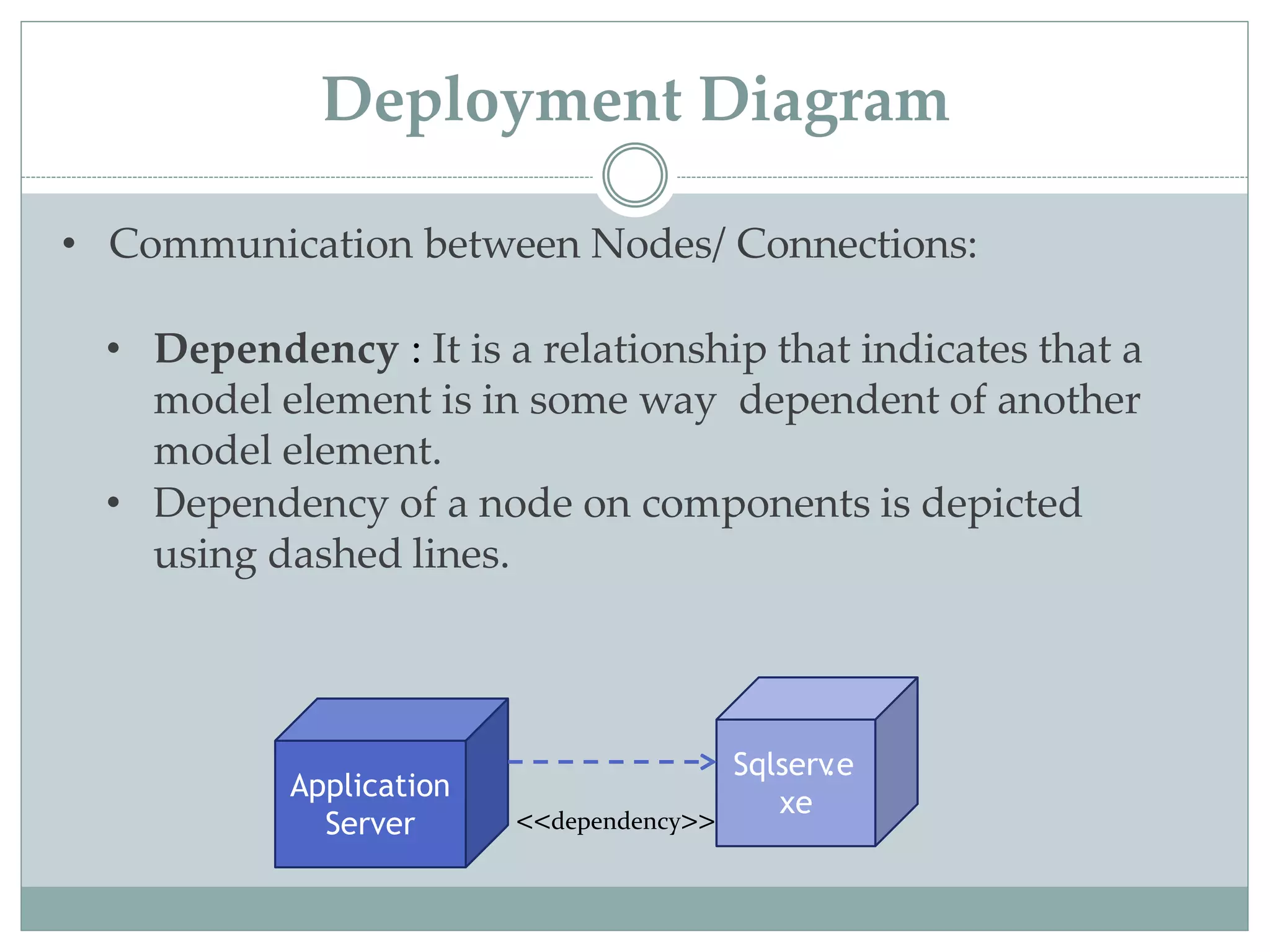 Deployment Diagram

• Communication between Nodes/ Connections:

• **Dependency** : It is a relationship that indicates that a model element is in some way dependent of another model element.
• Dependency of a node on components is depicted using dashed lines.

Application Server

<<dependency>>

Sqlserv.e xe